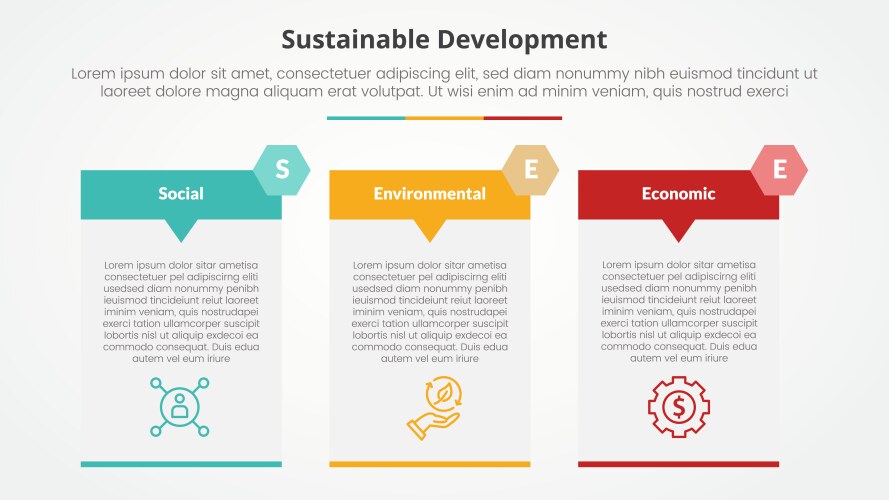 Sustainable Development

Lorem ipsum dolor sit amet, consectetuer adipiscing elit, sed diam nonummy nibh euismod tincidunt ut laoreet dolore magna aliquam erat volutpat. Ut wisi enim ad minim veniam, quis nostrud exerci

S
Social

Lorem ipsum dolor sitar ametisa consectetuer pel adipiscirng eliti usedsed diam nonummy penibh ieuismod tincideiunt reiut laoreet iminim veniam, quis nostrudapei exerci tation ullamcorper suscipit lobortis nisl ut aliquip exdecoi ea commodo consequat. Duis edua autem vel eum iriure

E
Environmental

Lorem ipsum dolor sitar ametisa consectetuer pel adipiscirng eliti usedsed diam nonummy penibh ieuismod tincideiunt reiut laoreet iminim veniam, quis nostrudapei exerci tation ullamcorper suscipit lobortis nisl ut aliquip exdecoi ea commodo consequat. Duis edua autem vel eum iriure

E
Economic

Lorem ipsum dolor sitar ametisa consectetuer pel adipiscirng eliti usedsed diam nonummy penibh ieuismod tincideiunt reiut laoreet iminim veniam, quis nostrudapei exerci tation ullamcorper suscipit lobortis nisl ut aliquip exdecoi ea commodo consequat. Duis edua autem vel eum iriure

$